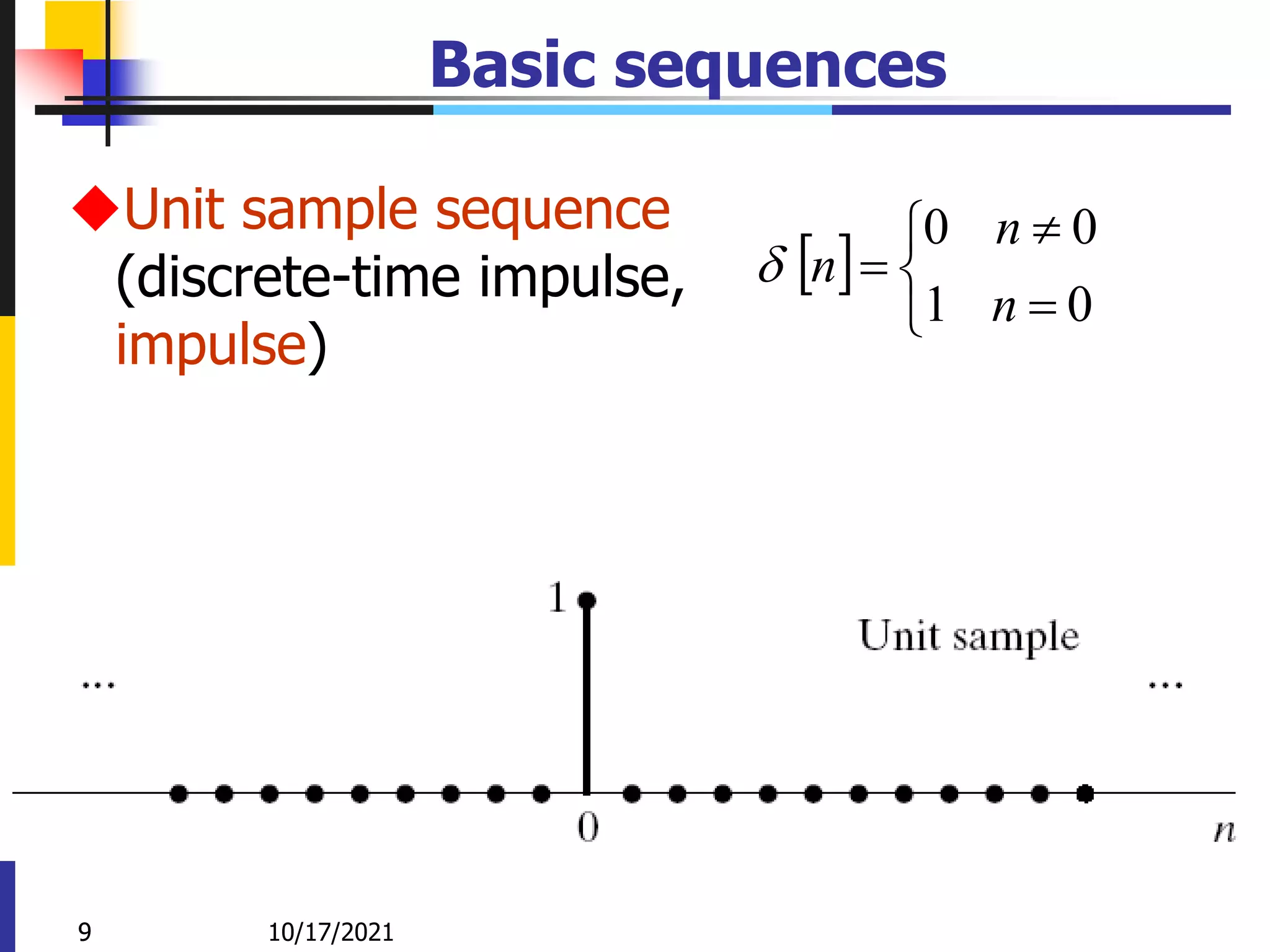 Basic sequences

◆Unit sample sequence (discrete-time impulse, impulse)

$\delta[n] = \begin{cases} 0 & n \neq 0 \\ 1 & n = 0 \end{cases}$

1

Unit sample

...

...

0

$n$

9

10/17/2021